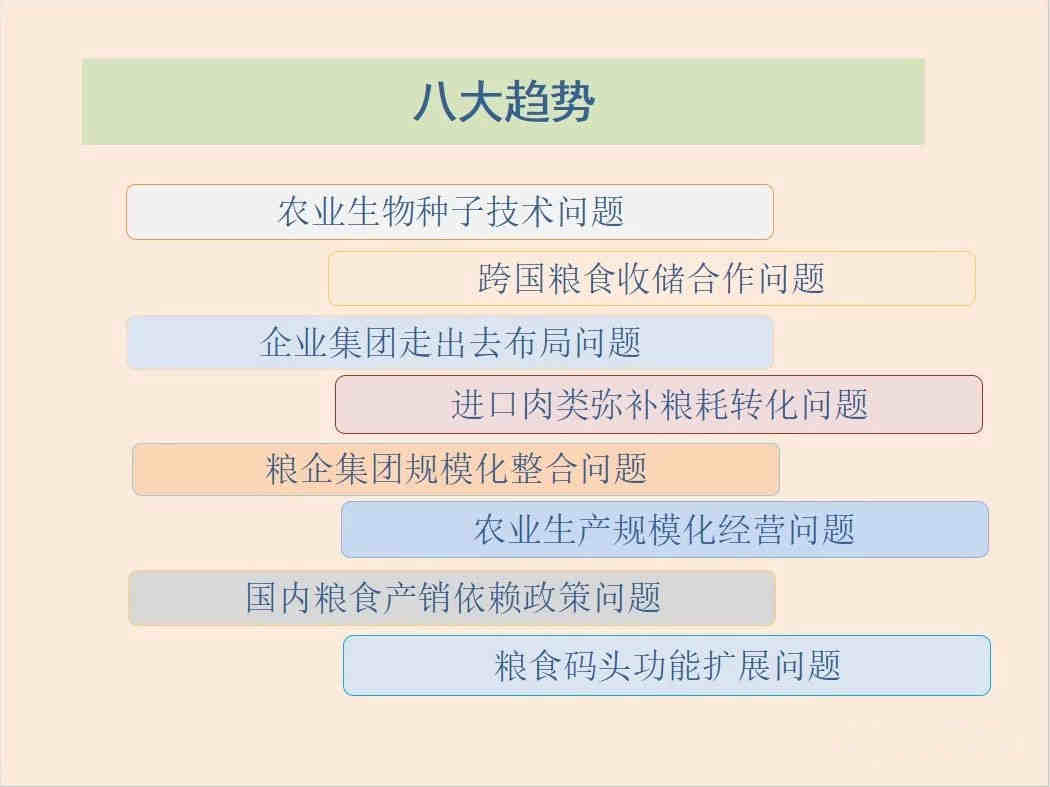 八大趋势

农业生物种子技术问题

跨国粮食收储合作问题

企业集团走出去布局问题

进口肉类弥补粮耗转化问题

粮企集团规模化整合问题

农业生产规模化经营问题

国内粮食产销依赖政策问题

粮食码头功能扩展问题